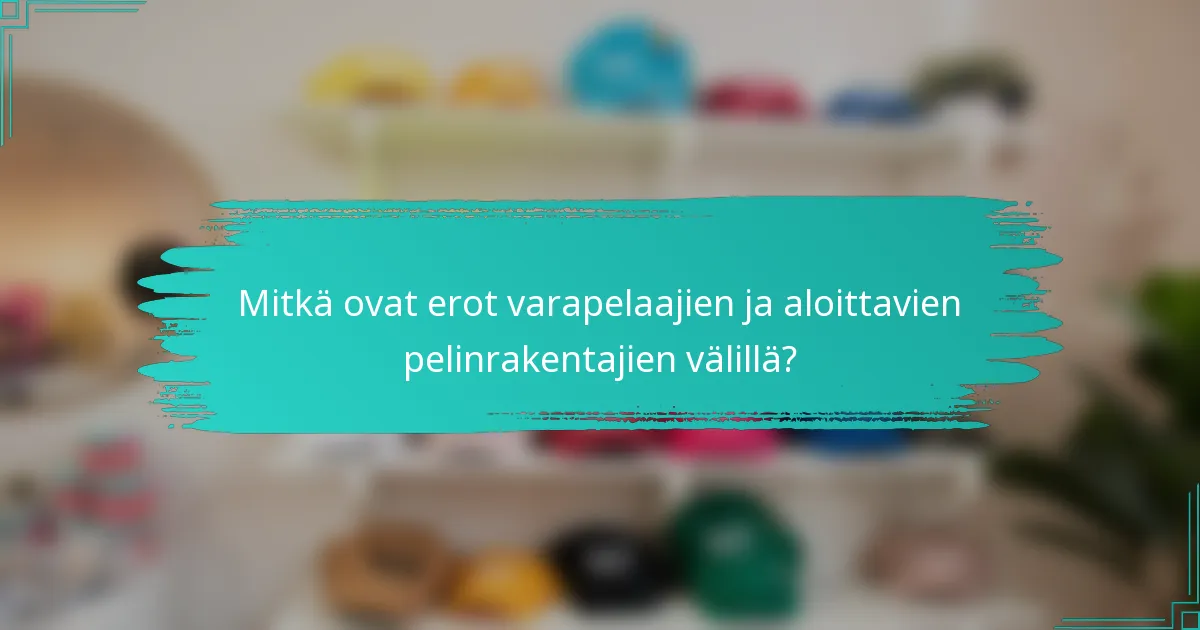 Mitkä ovat erot varapelaajien ja aloittavien pelinrakentajien välillä?